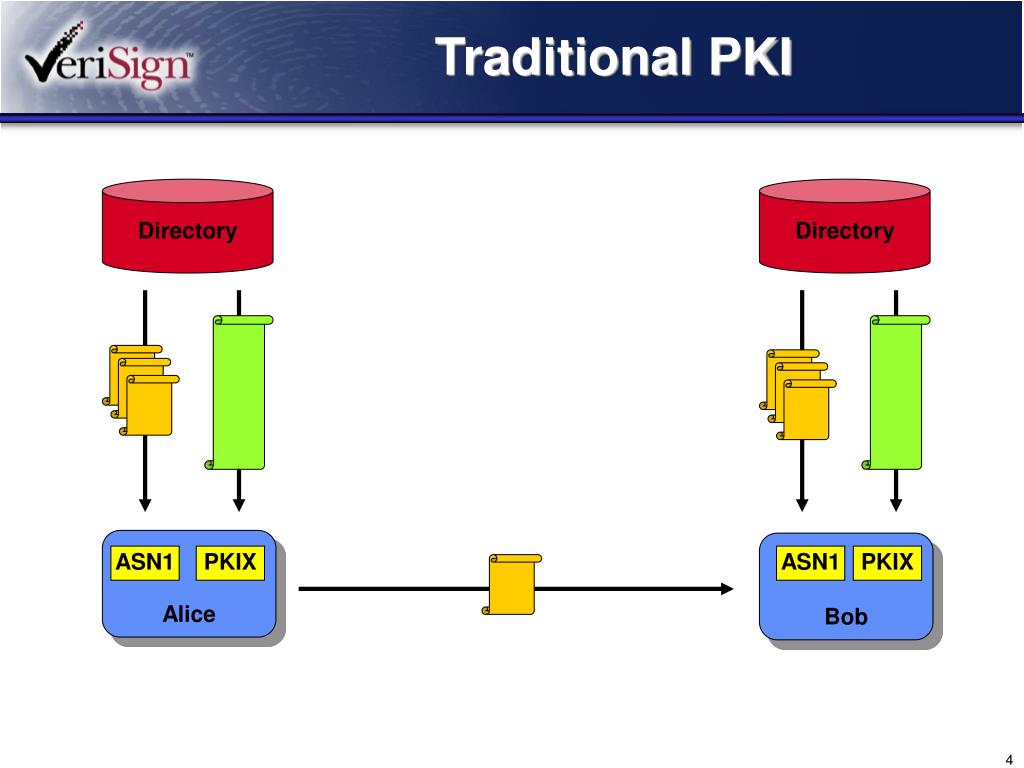 VeriSign™

Traditional PKI

Directory

Directory

ASN1 PKIX

Alice

ASN1 PKIX

Bob

4